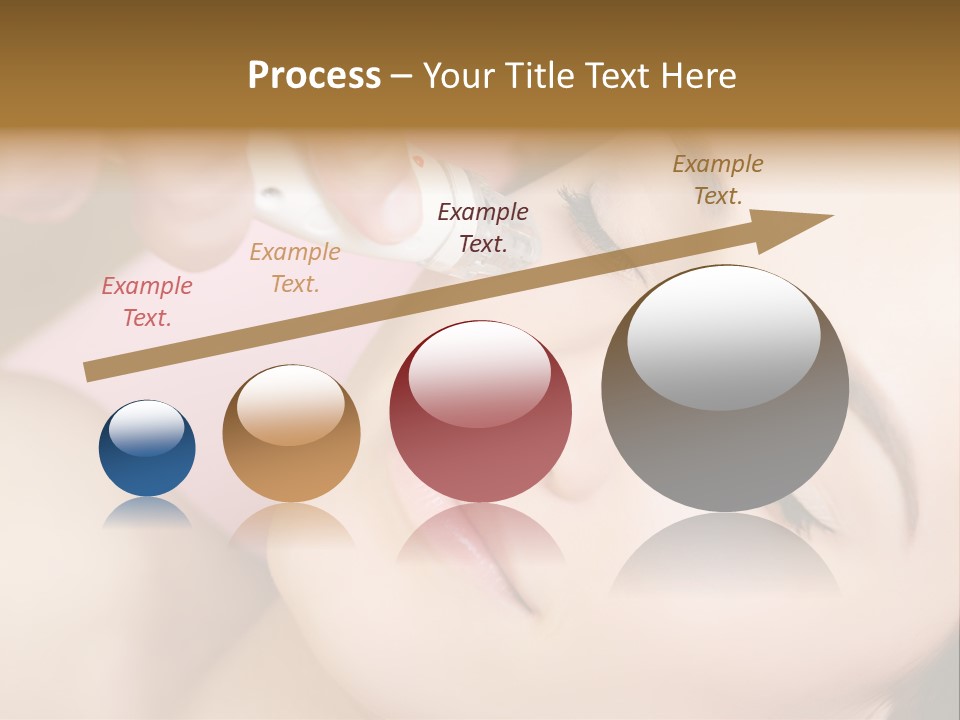 Process – Your Title Text Here

Example Text.

Example Text.

Example Text.

Example Text.